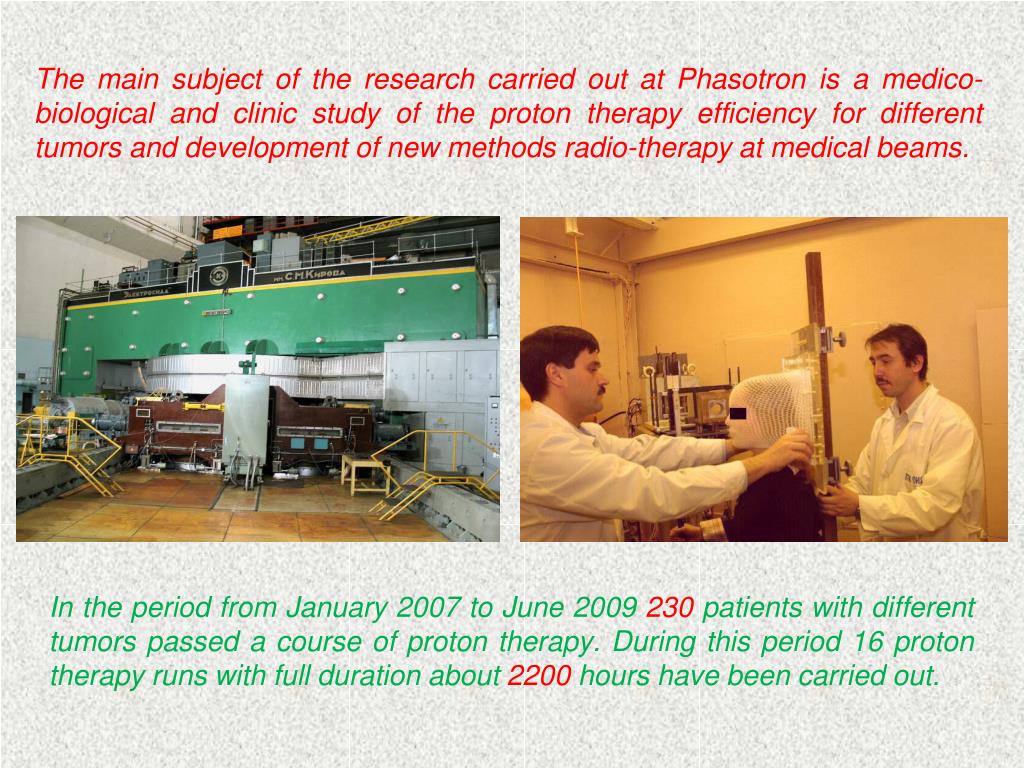 The main subject of the research carried out at Phasotron is a medico-biological and clinic study of the proton therapy efficiency for different tumors and development of new methods radio-therapy at medical beams.

ЭЛЕКТРОСИЛА

им. С.М.КИРОВА

In the period from January 2007 to June 2009 230 patients with different tumors passed a course of proton therapy. During this period 16 proton therapy runs with full duration about 2200 hours have been carried out.